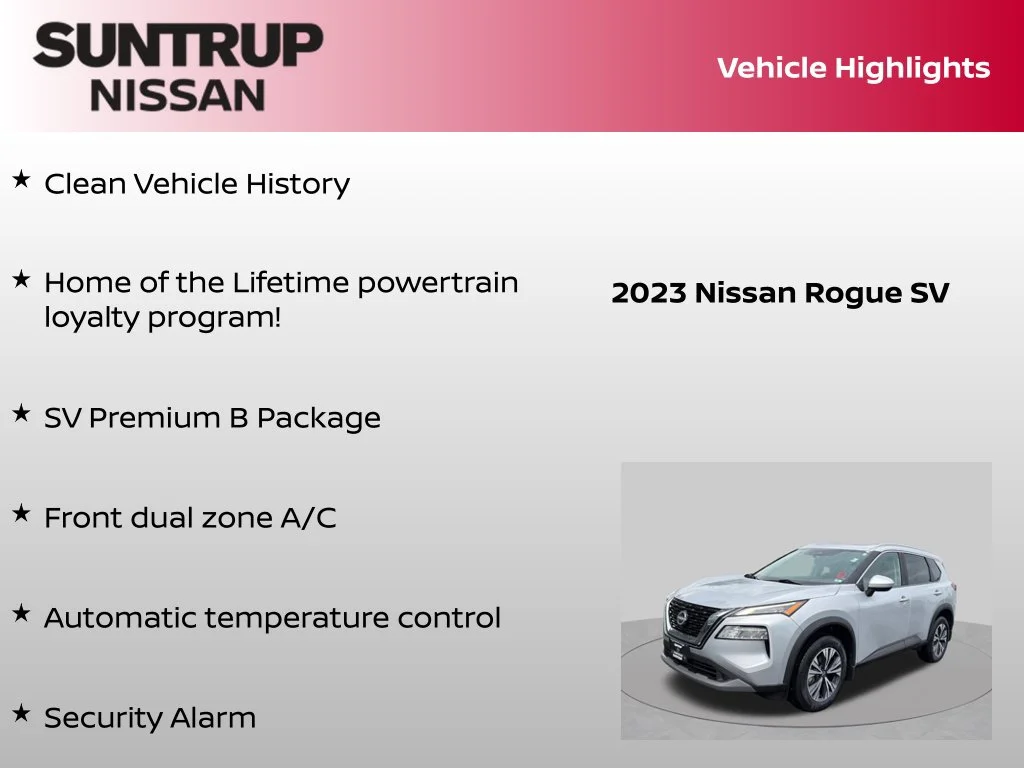 SUNTRUP
NISSAN

Vehicle Highlights

★ Clean Vehicle History

★ Home of the Lifetime powertrain loyalty program!

★ SV Premium B Package

★ Front dual zone A/C

★ Automatic temperature control

★ Security Alarm

2023 Nissan Rogue SV